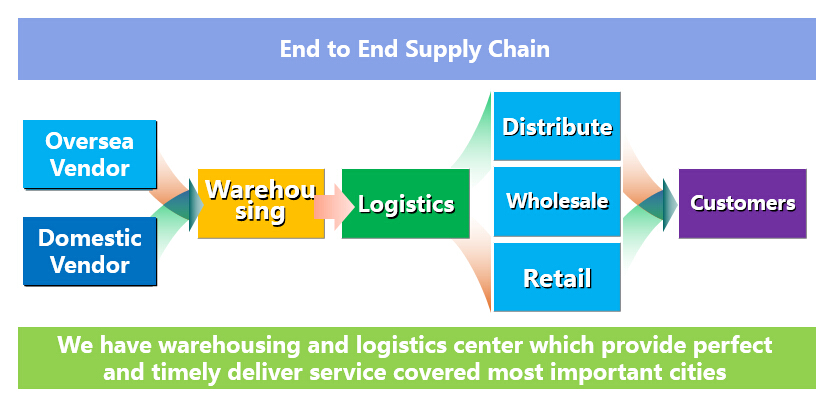 End to End Supply Chain

Oversea Vendor

Domestic Vendor

Warehousing

Logistics

Distribute

Wholesale

Retail

Customers

We have warehousing and logistics center which provide perfect and timely deliver service covered most important cities